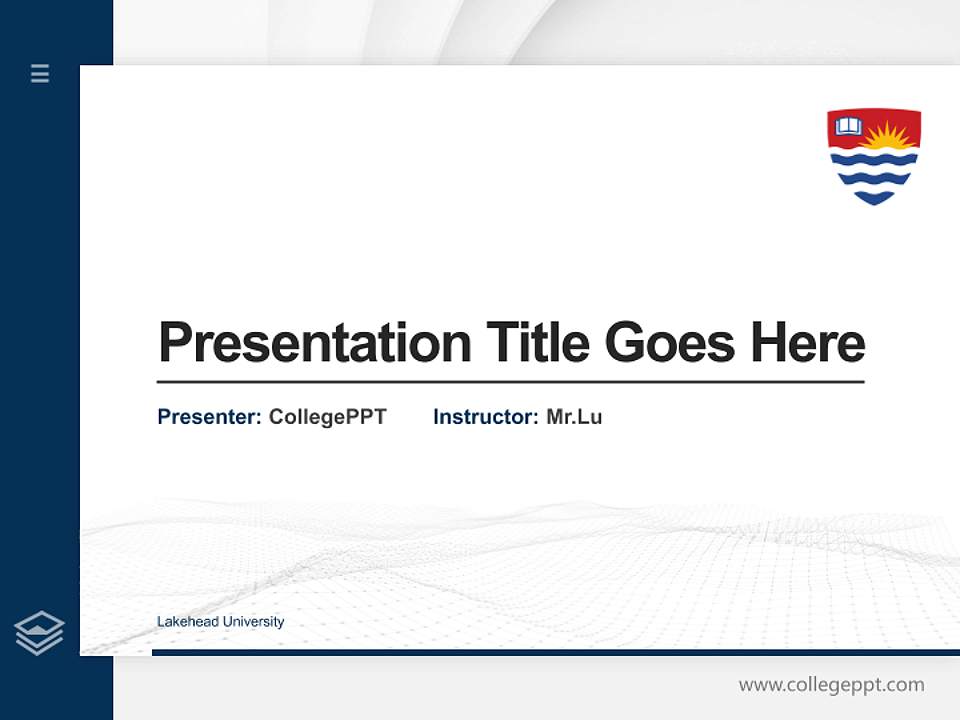 Presentation Title Goes Here

Presenter: CollegePPT Instructor: Mr.Lu

Lakehead University

www.collegeppt.com